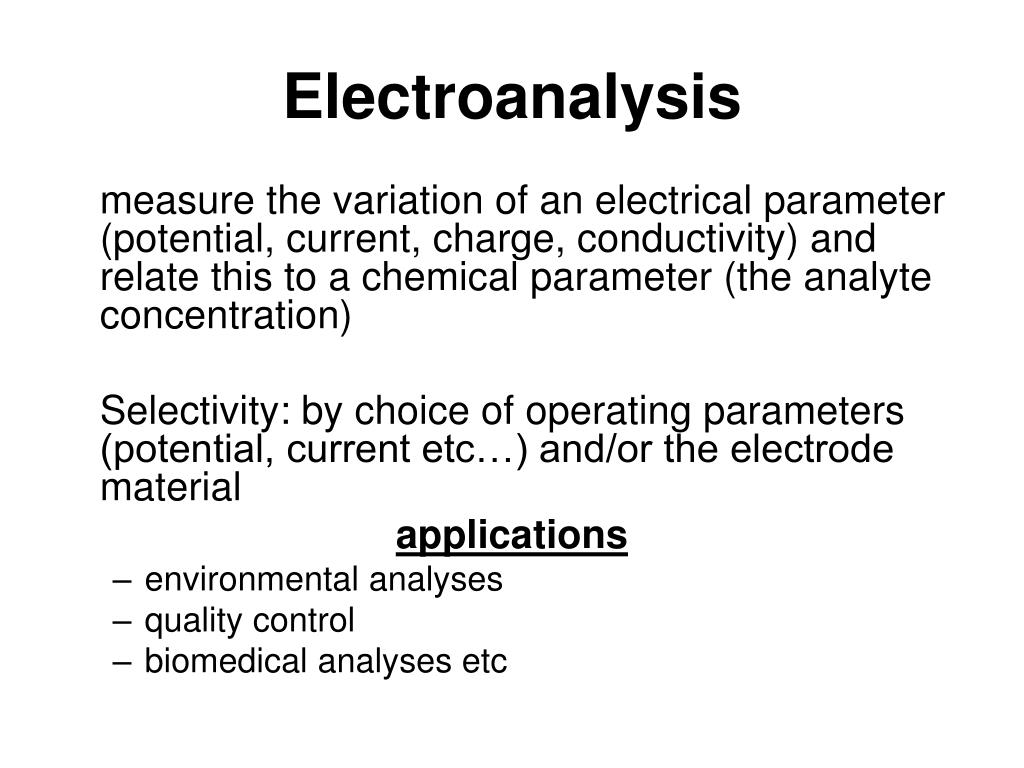 Electroanalysis

measure the variation of an electrical parameter (potential, current, charge, conductivity) and relate this to a chemical parameter (the analyte concentration)

Selectivity: by choice of operating parameters (potential, current etc…) and/or the electrode material

applications

– environmental analyses
– quality control
– biomedical analyses etc